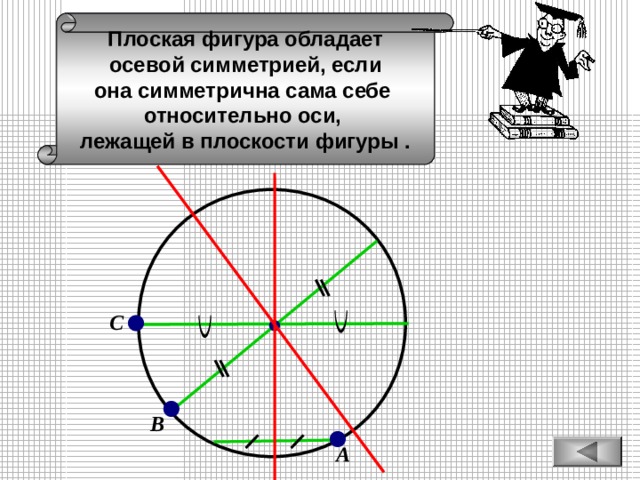 Плоская фигура обладает осевой симметрией, если она симметрична сама себе относительно оси, лежащей в плоскости фигуры .

C

B

A